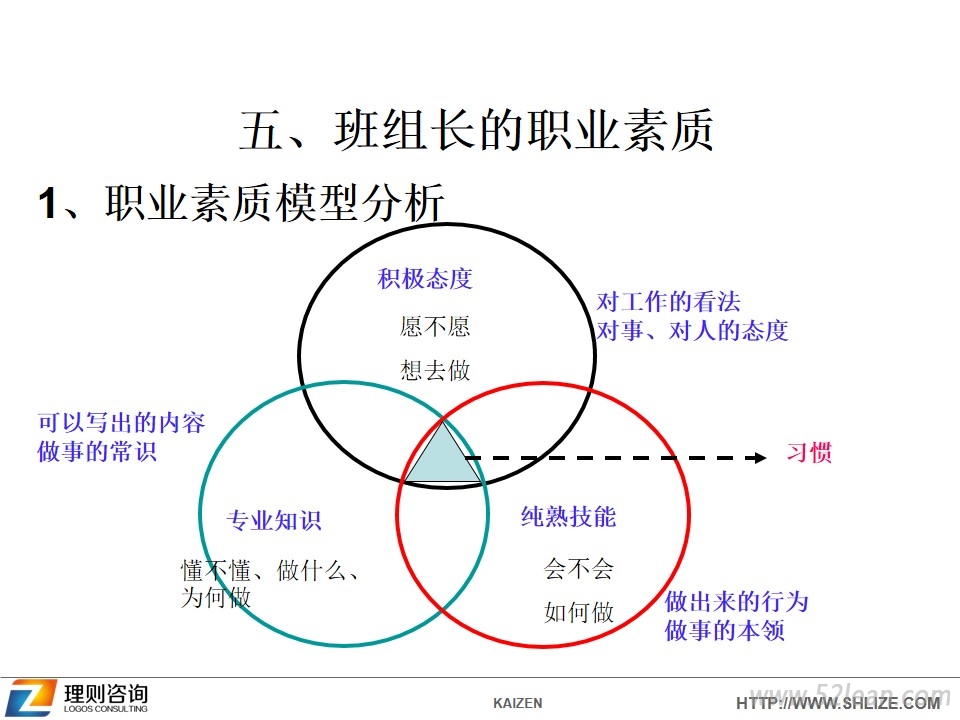 五、班组长的职业素质

1、职业素质模型分析

积极态度

愿不愿

想去做

对工作的看法
对事、对人的态度

可以写出的内容
做事的常识

习惯

专业知识

懂不懂、做什么、为何做

纯熟技能

会不会

如何做

做出来的行为
做事的本领

理则咨询
LOGOS CONSULTING

KAIZEN

HTTP://WWW.SHLIZE.COM

www.52lean.com